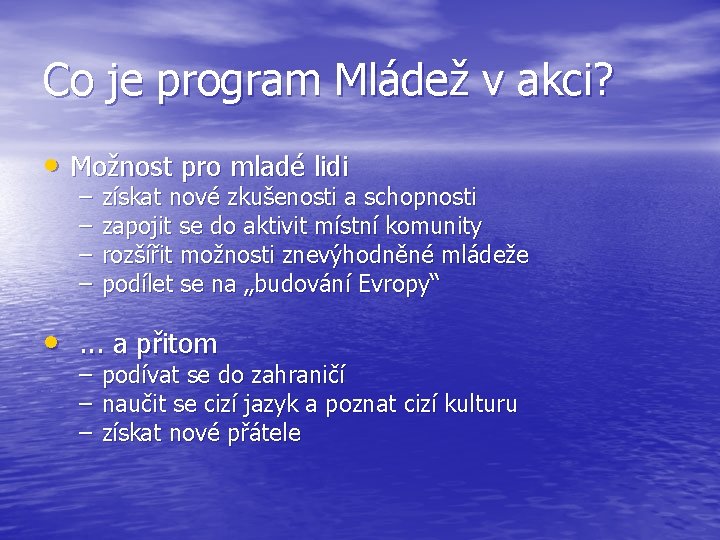 Co je program Mládež v akci?

• Možnost pro mladé lidi
– získat nové zkušenosti a schopnosti
– zapojit se do aktivit místní komunity
– rozšířit možnosti znevýhodněné mládeže
– podílet se na „budování Evropy“

• ... a přitom
– podívat se do zahraničí
– naučit se cizí jazyk a poznat cizí kulturu
– získat nové přátele